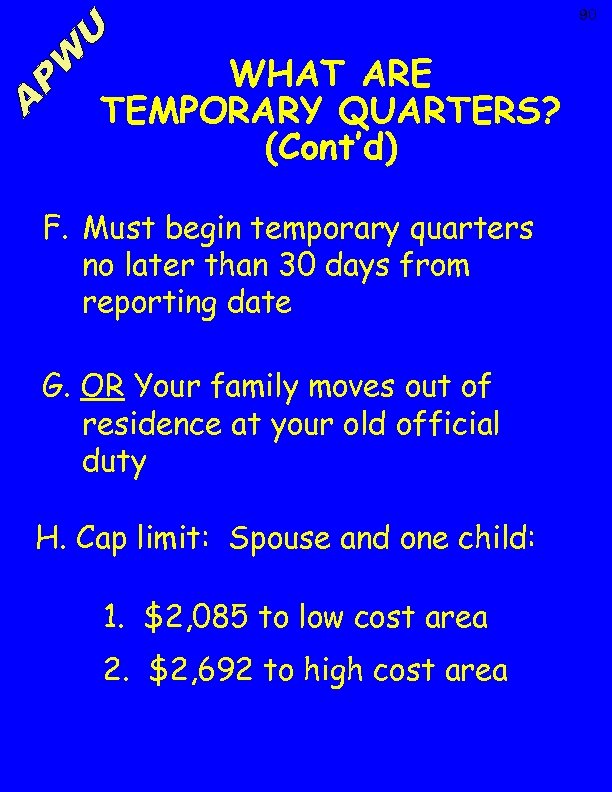 90

APWU

WHAT ARE TEMPORARY QUARTERS? (Cont'd)

F. Must begin temporary quarters no later than 30 days from reporting date

G. OR Your family moves out of residence at your old official duty

H. Cap limit: Spouse and one child:

1. \$2,085 to low cost area

2. \$2,692 to high cost area